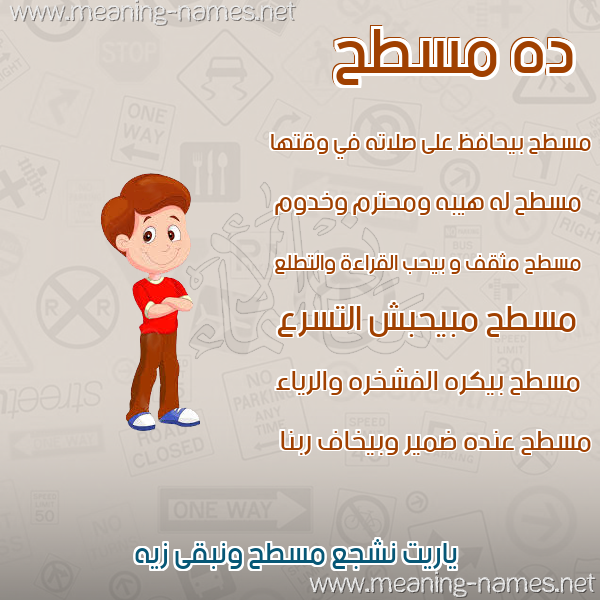 www.meaning-names.net

ده مسطح

مسطح بيحافظ على صلاته في وقتها

مسطح له هيبه ومحترم وخدوم

مسطح مثقف و بيحب القراءة والتطلع

مسطح مبيحبش التسرع

مسطح بيكره الفشخره والرياء

مسطح عنده ضمير وبيخاف ربنا

ياريت نشجع مسطح ونبقى زيه

www.meaning-names.net